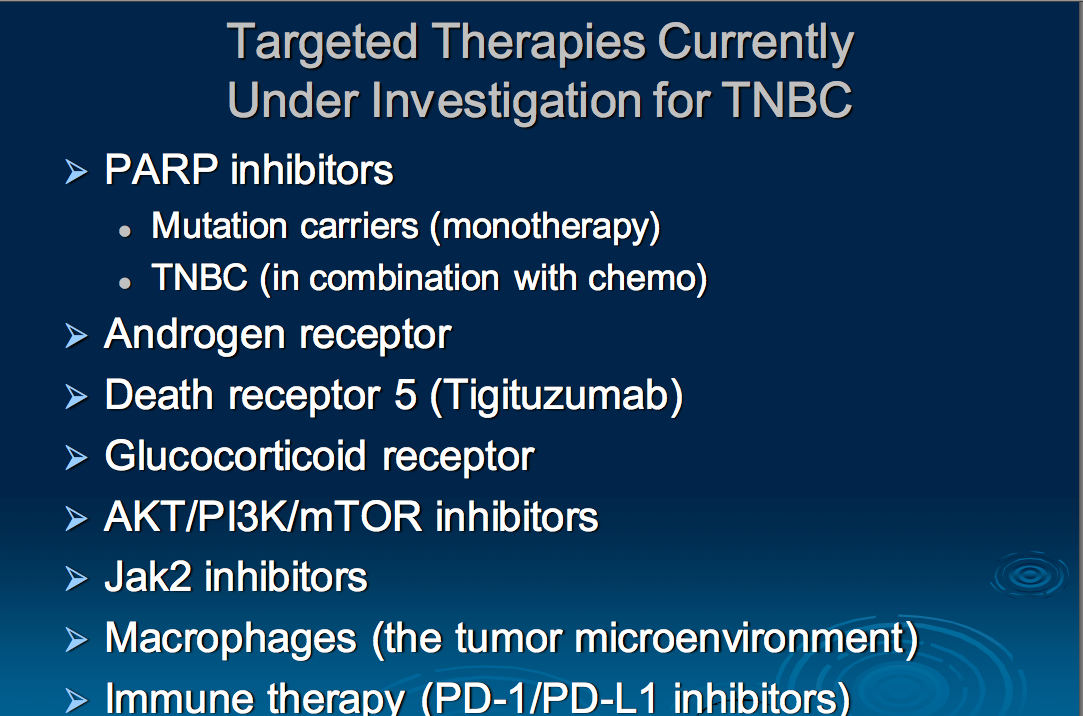 Targeted Therapies Currently Under Investigation for TNBC

➢ PARP inhibitors
• Mutation carriers (monotherapy)
• TNBC (in combination with chemo)
➢ Androgen receptor
➢ Death receptor 5 (Tigituzumab)
➢ Glucocorticoid receptor
➢ AKT/PI3K/mTOR inhibitors
➢ Jak2 inhibitors
➢ Macrophages (the tumor microenvironment)
➢ Immune therapy (PD-1/PD-L1 inhibitors)